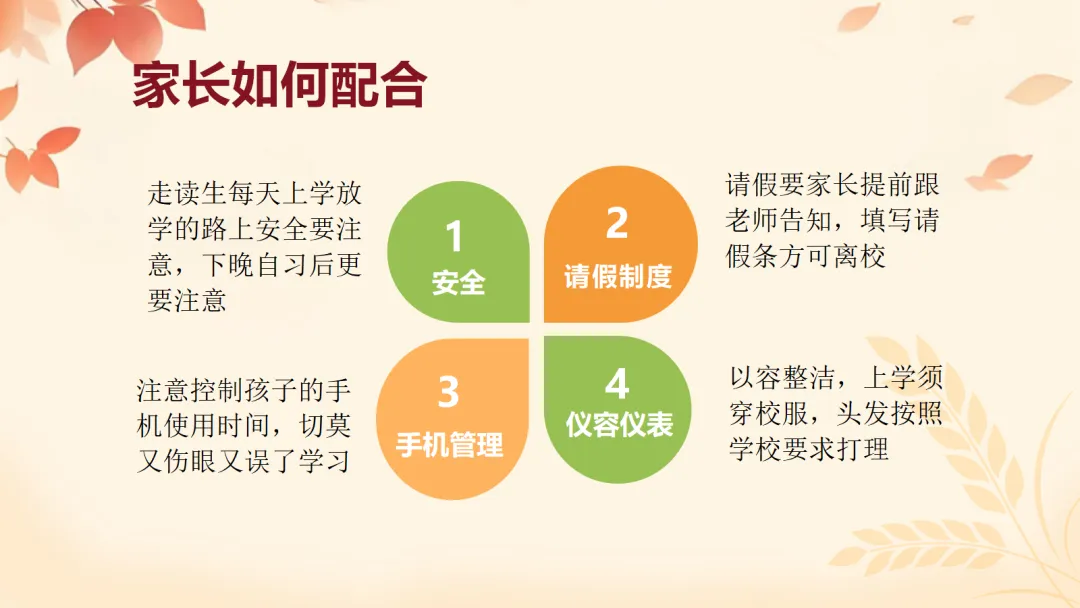 家长如何配合

走读生每天上学放学的路上安全要注意，下晚自习后更要注意

1
安全

2
请假制度

请假要家长提前跟老师告知，填写请假条方可离校

注意控制孩子的手机使用时间，切莫又伤眼又误了学习

3
手机管理

4
仪容仪表

以容整洁，上学须穿校服，头发按照学校要求打理